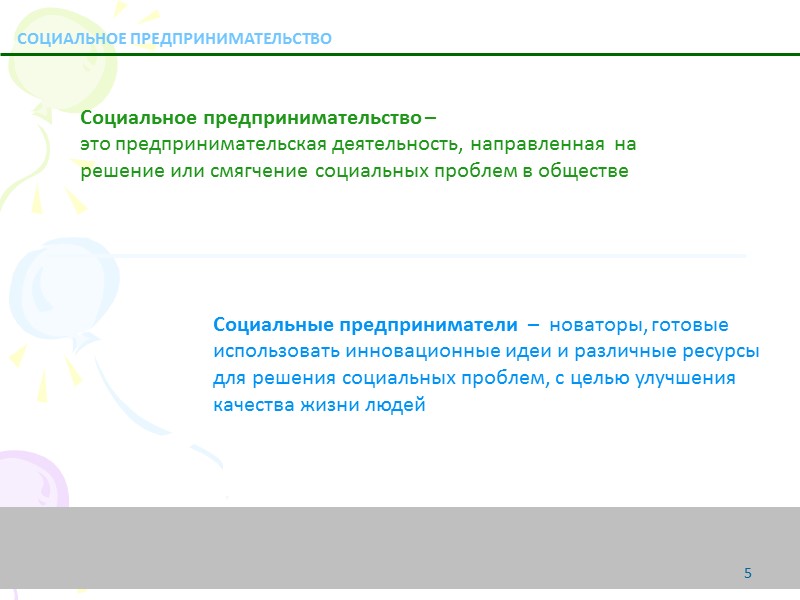 СОЦИАЛЬНОЕ ПРЕДПРИНИМАТЕЛЬСТВО

Социальное предпринимательство – это предпринимательская деятельность, направленная на решение или смягчение социальных проблем в обществе

Социальные предприниматели – новаторы, готовые использовать инновационные идеи и различные ресурсы для решения социальных проблем, с целью улучшения качества жизни людей

5